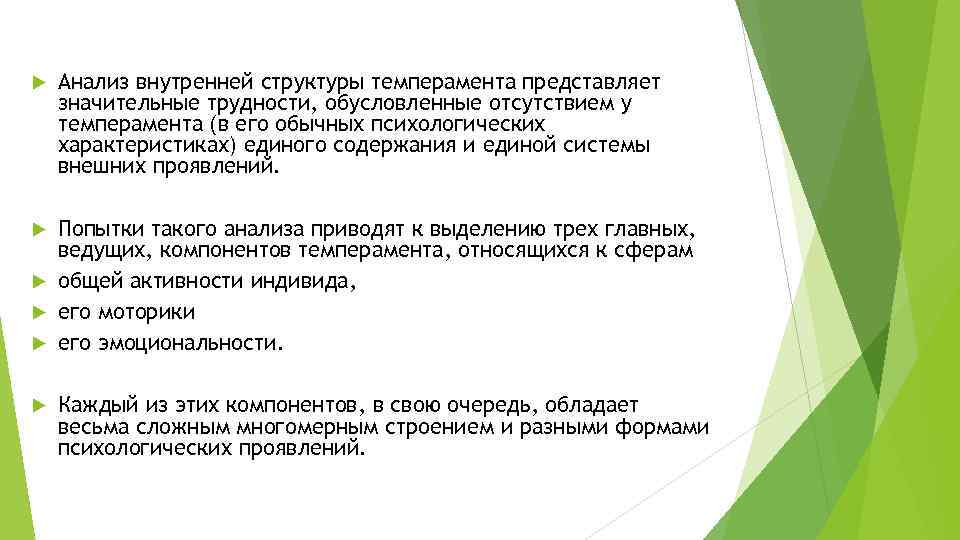 Анализ внутренней структуры темперамента представляет значительные трудности, обусловленные отсутствием у темперамента (в его обычных психологических характеристиках) единого содержания и единой системы внешних проявлений.

Попытки такого анализа приводят к выделению трех главных, ведущих, компонентов темперамента, относящихся к сферам

общей активности индивида,

его моторики

его эмоциональности.

Каждый из этих компонентов, в свою очередь, обладает весьма сложным многомерным строением и разными формами психологических проявлений.